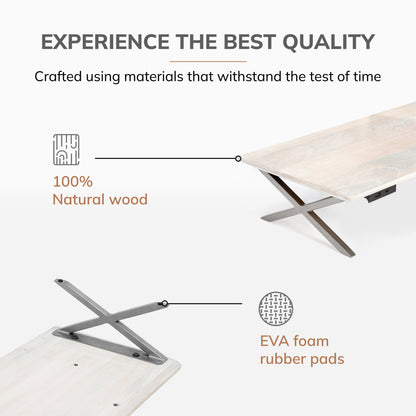 EXPERIENCE THE BEST QUALITY

Crafted using materials that withstand the test of time

100%
Natural wood

EVA foam
rubber pads